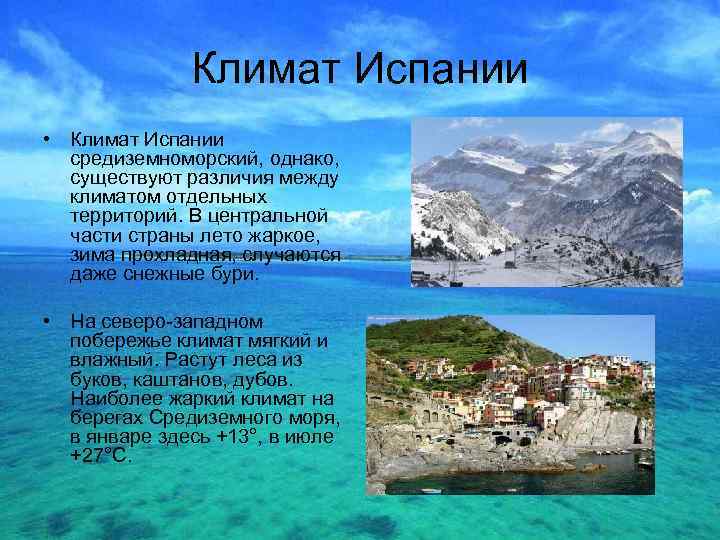 Климат Испании

• Климат Испании средиземноморский, однако, существуют различия между климатом отдельных территорий. В центральной части страны лето жаркое, зима прохладная, случаются даже снежные бури.

• На северо-западном побережье климат мягкий и влажный. Растут леса из буков, каштанов, дубов. Наиболее жаркий климат на берегах Средиземного моря, в январе здесь +13°, в июле +27°C.